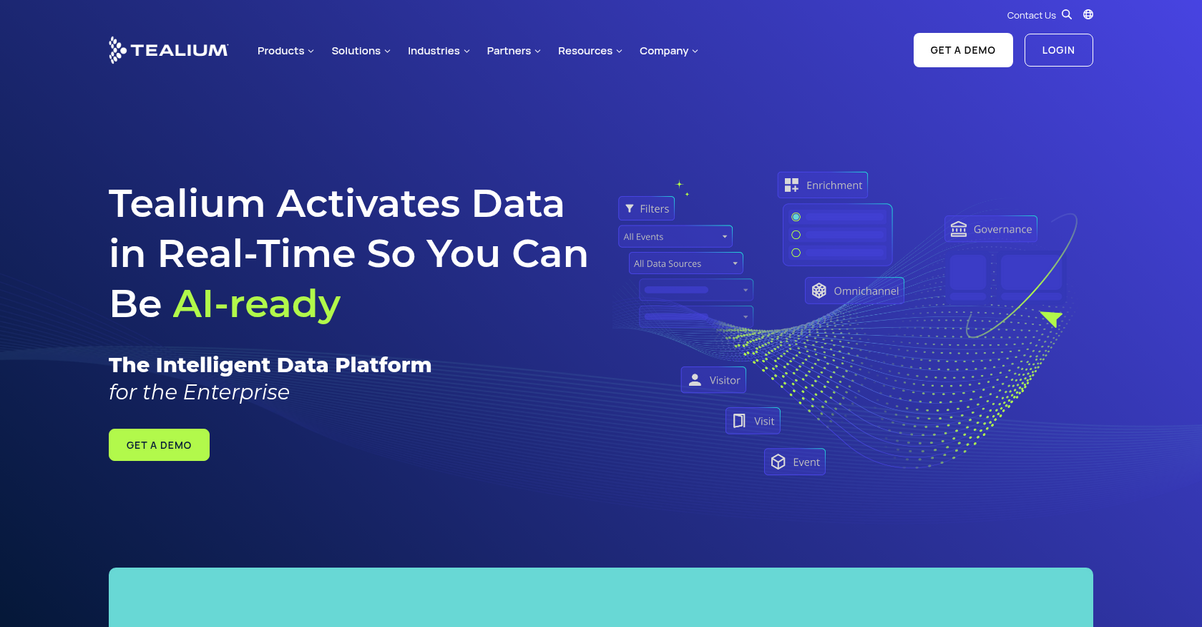 Contact Us

TEALIUM

Products Solutions Industries Partners Resources Company

GET A DEMO

LOGIN

Tealium Activates Data in Real-Time So You Can Be AI-ready

The Intelligent Data Platform
for the Enterprise

GET A DEMO

Filters
All Events
All Data Sources
Enrichment
Governance
Omnichannel
Visitor
Visit
Event